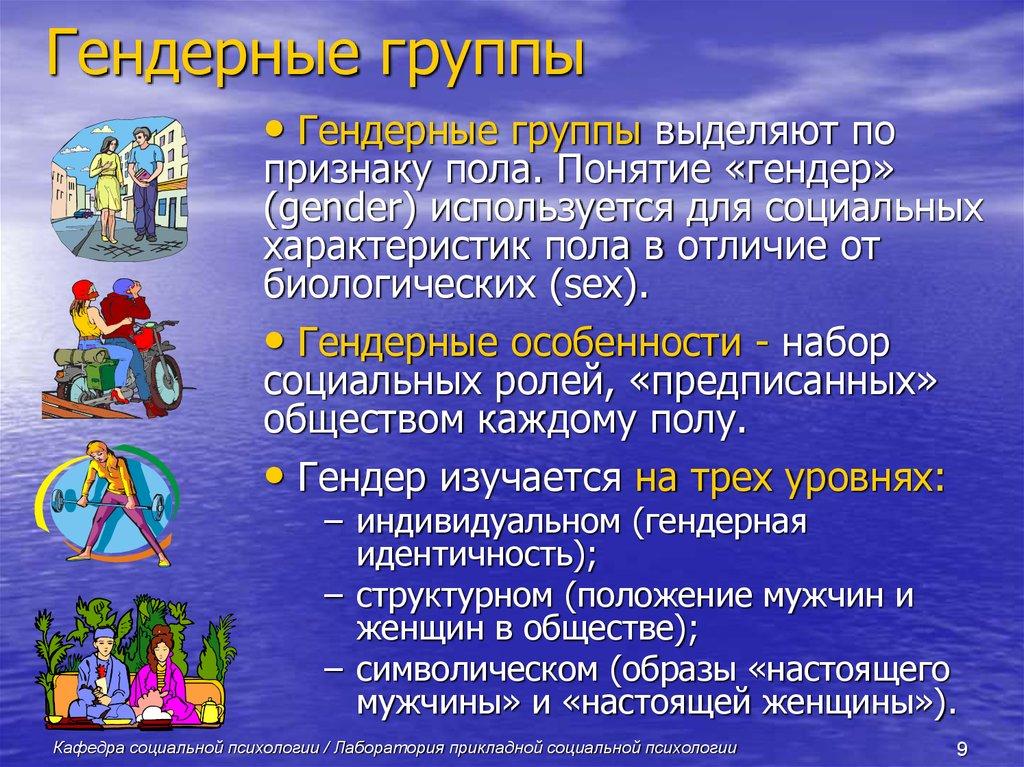 Гендерные группы

• Гендерные группы выделяют по признаку пола. Понятие «гендер» (gender) используется для социальных характеристик пола в отличие от биологических (sex).

• Гендерные особенности - набор социальных ролей, «предписанных» обществом каждому полу.

• Гендер изучается на трех уровнях:
– индивидуальном (гендерная идентичность);
– структурном (положение мужчин и женщин в обществе);
– символическом (образы «настоящего мужчины» и «настоящей женщины»).

Кафедра социальной психологии / Лаборатория прикладной социальной психологии

9